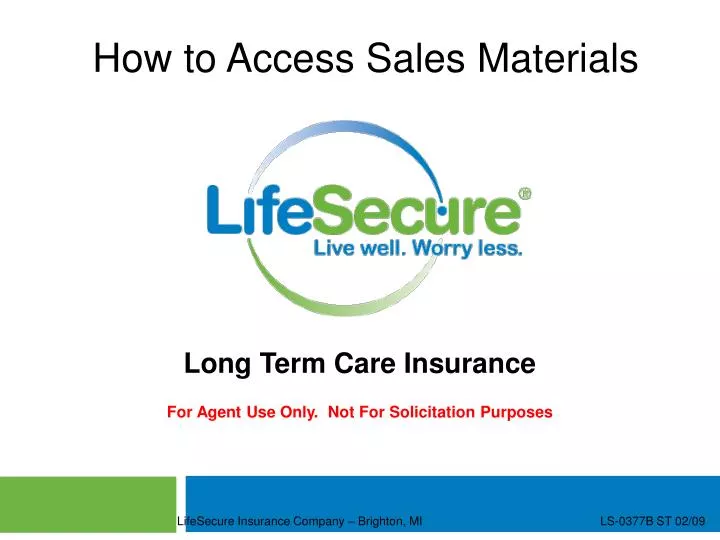 How to Access Sales Materials

LifeSecure®

Live well. Worry less.

Long Term Care Insurance

For Agent Use Only. Not For Solicitation Purposes

LifeSecure Insurance Company – Brighton, MI

LS-0377B ST 02/09